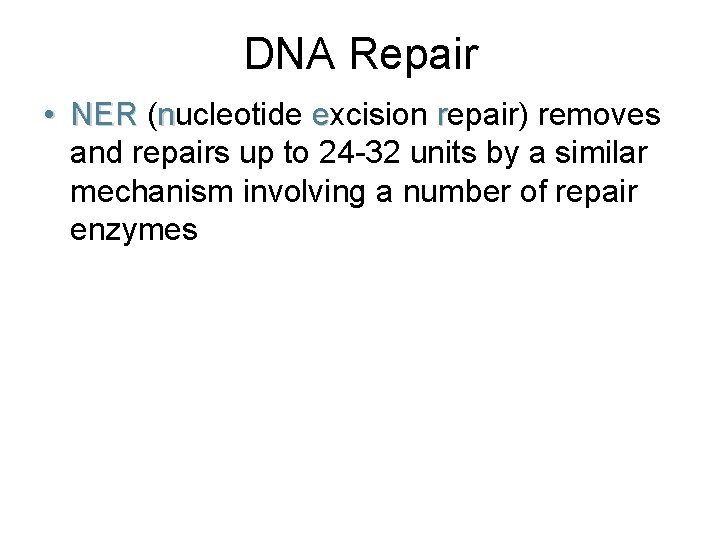 DNA Repair

• NER (nucleotide excision repair) removes and repairs up to 24-32 units by a similar mechanism involving a number of repair enzymes